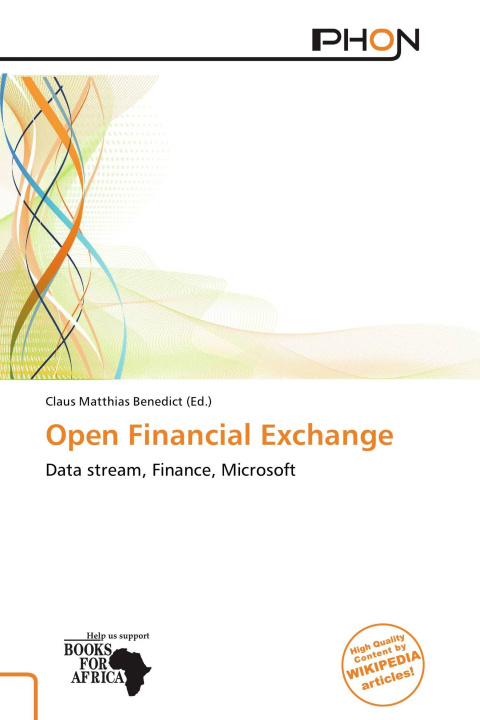 PHON

Claus Matthias Benedict (Ed.)

Open Financial Exchange

Data stream, Finance, Microsoft

Help us support
BOOKS FOR AFRICA

High Quality Content by WIKIPEDIA articles!